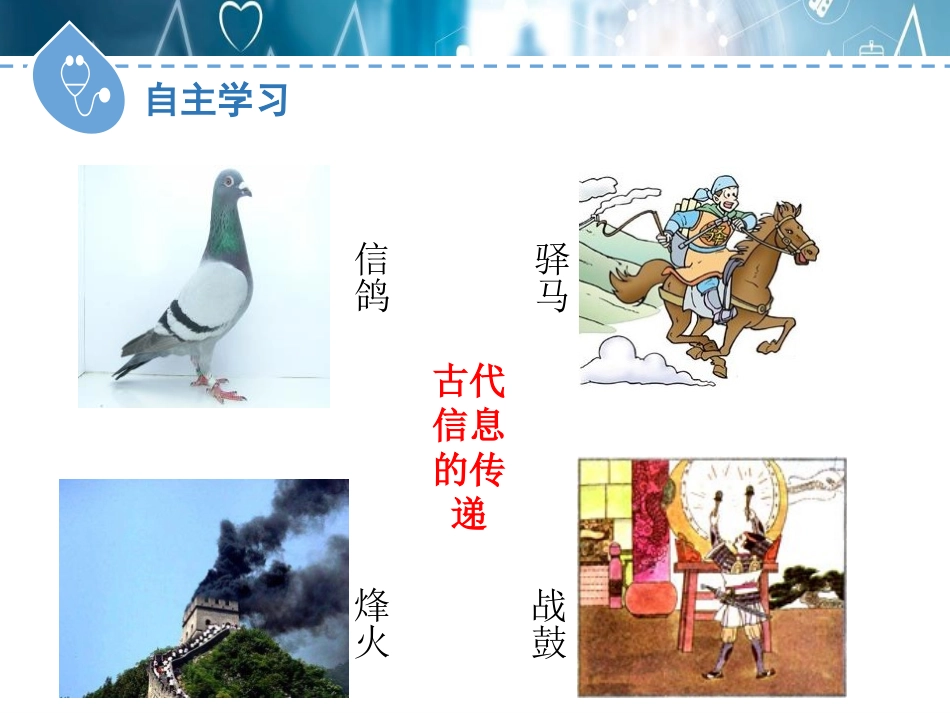 自主学习

信鸽

驿马

古代信息的传递

烽火

战鼓